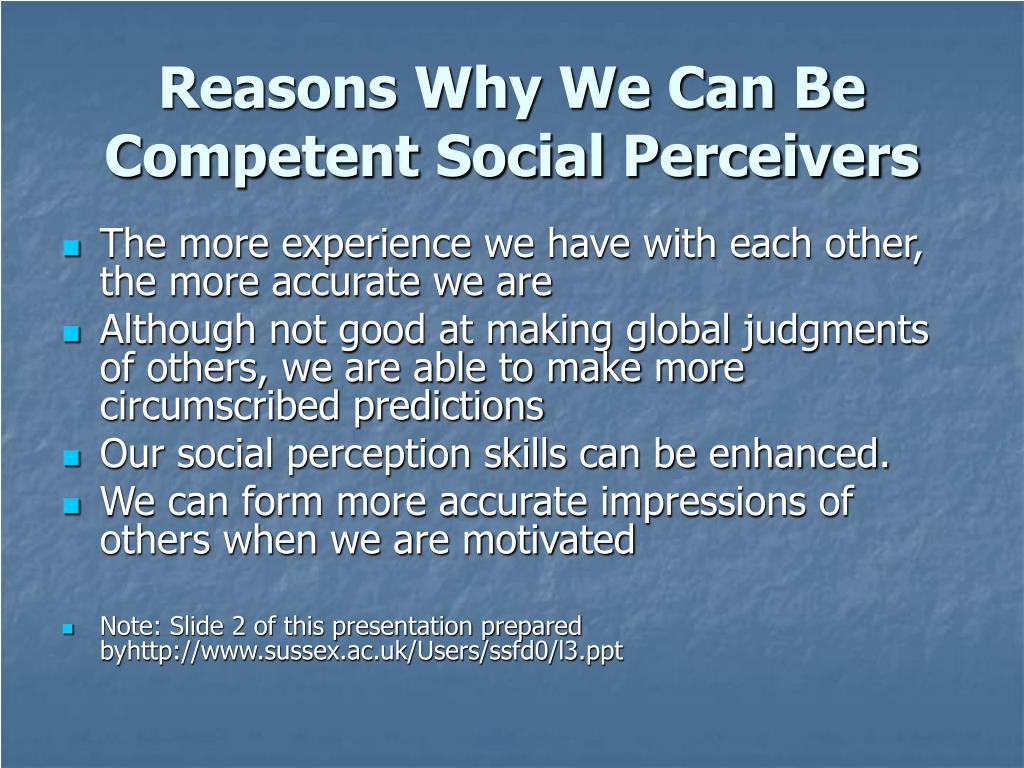 Reasons Why We Can Be Competent Social Perceivers

- The more experience we have with each other, the more accurate we are
- Although not good at making global judgments of others, we are able to make more circumscribed predictions
- Our social perception skills can be enhanced.
- We can form more accurate impressions of others when we are motivated

- Note: Slide 2 of this presentation prepared byhttp://www.sussex.ac.uk/Users/ssfd0/l3.ppt